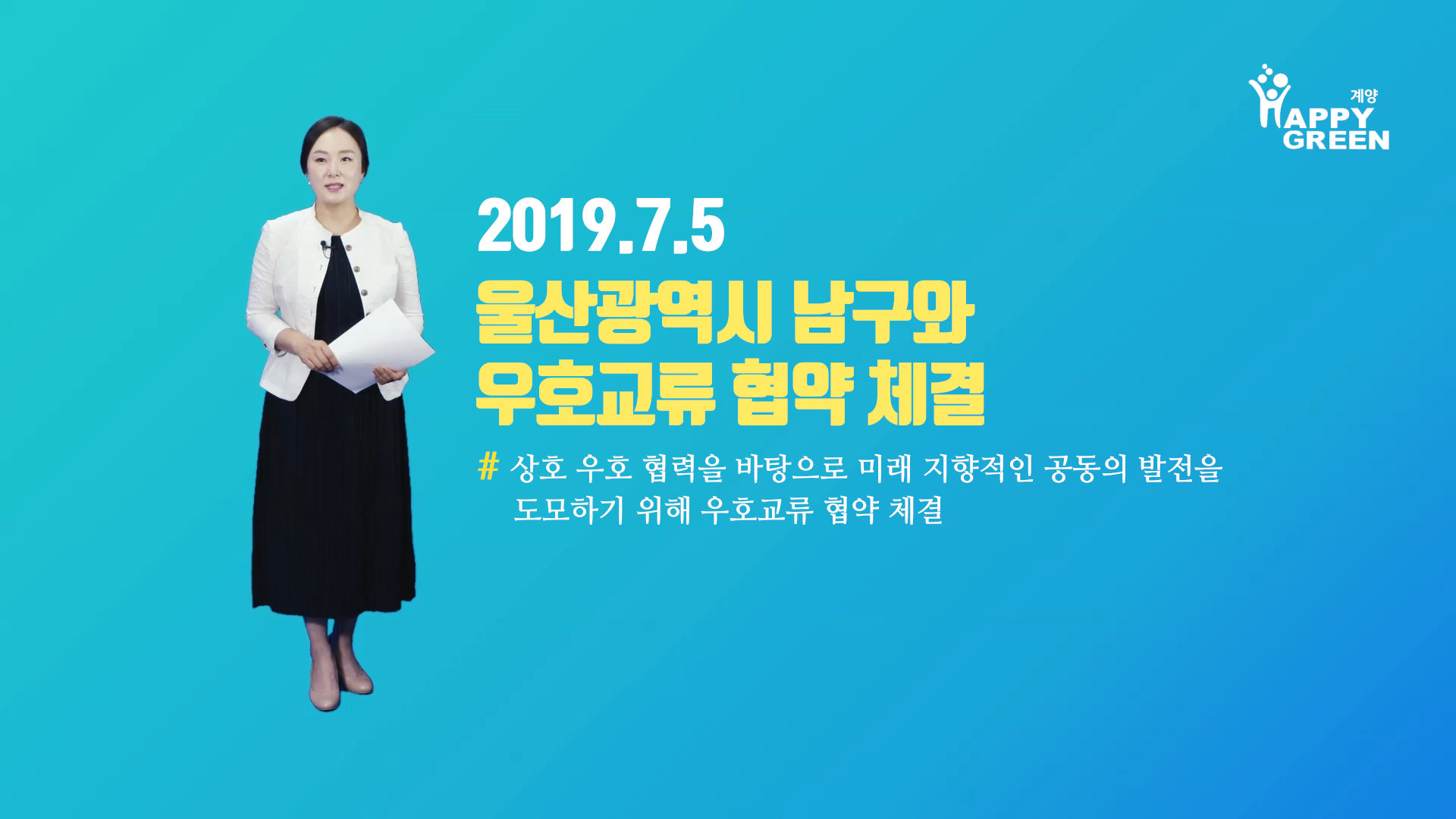 계양
HAPPY GREEN

2019.7.5
울산광역시 남구와
우호교류 협약 체결

# 상호 우호 협력을 바탕으로 미래 지향적인 공동의 발전을 도모하기 위해 우호교류 협약 체결